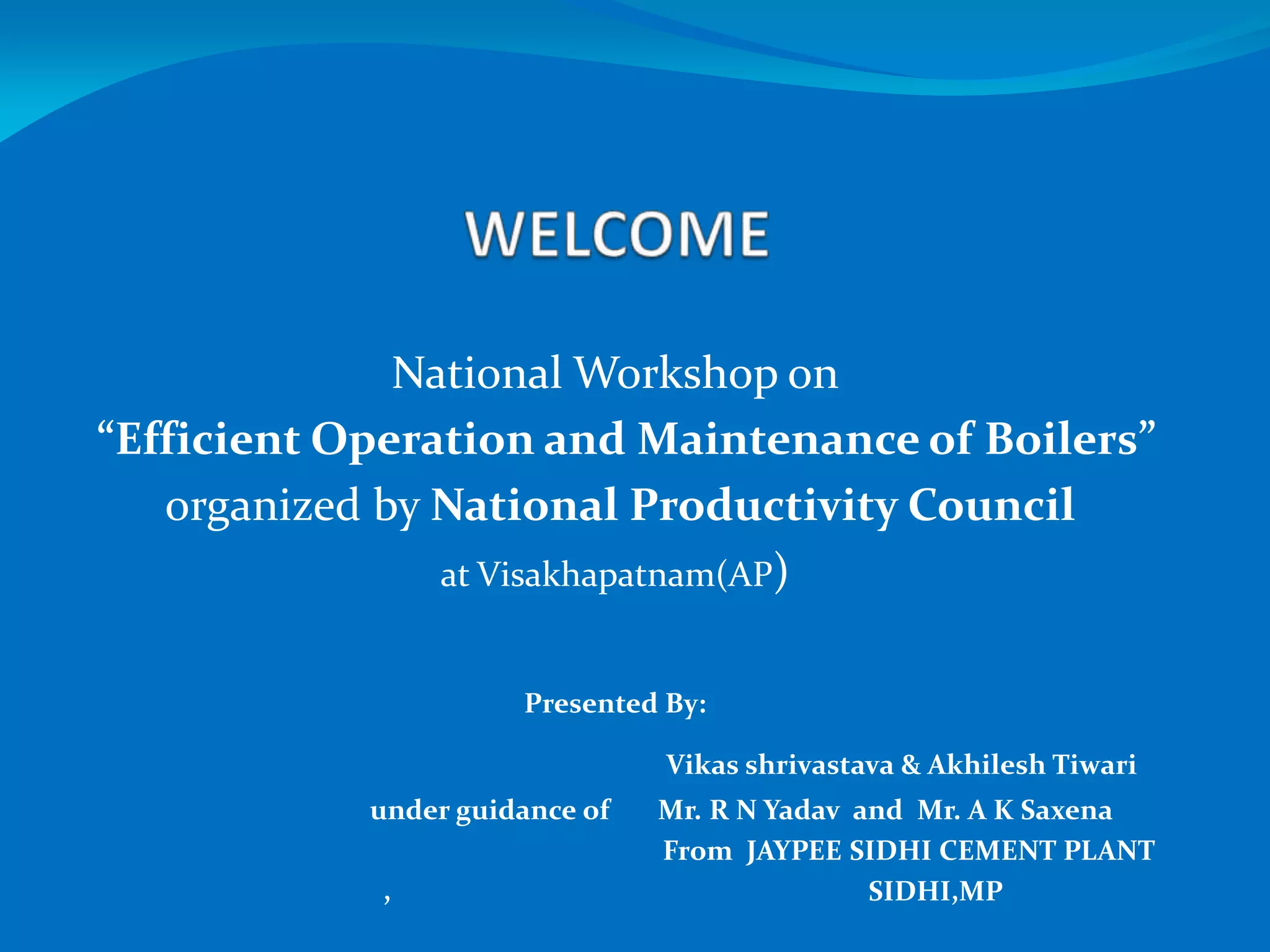 WELCOME

National Workshop on
“Efficient Operation and Maintenance of Boilers”
organized by National Productivity Council
at Visakhapatnam(AP)

Presented By:

Vikas shrivastava & Akhilesh Tiwari
under guidance of Mr. R N Yadav and Mr. A K Saxena
From JAYPEE SIDHI CEMENT PLANT
, SIDHI,MP